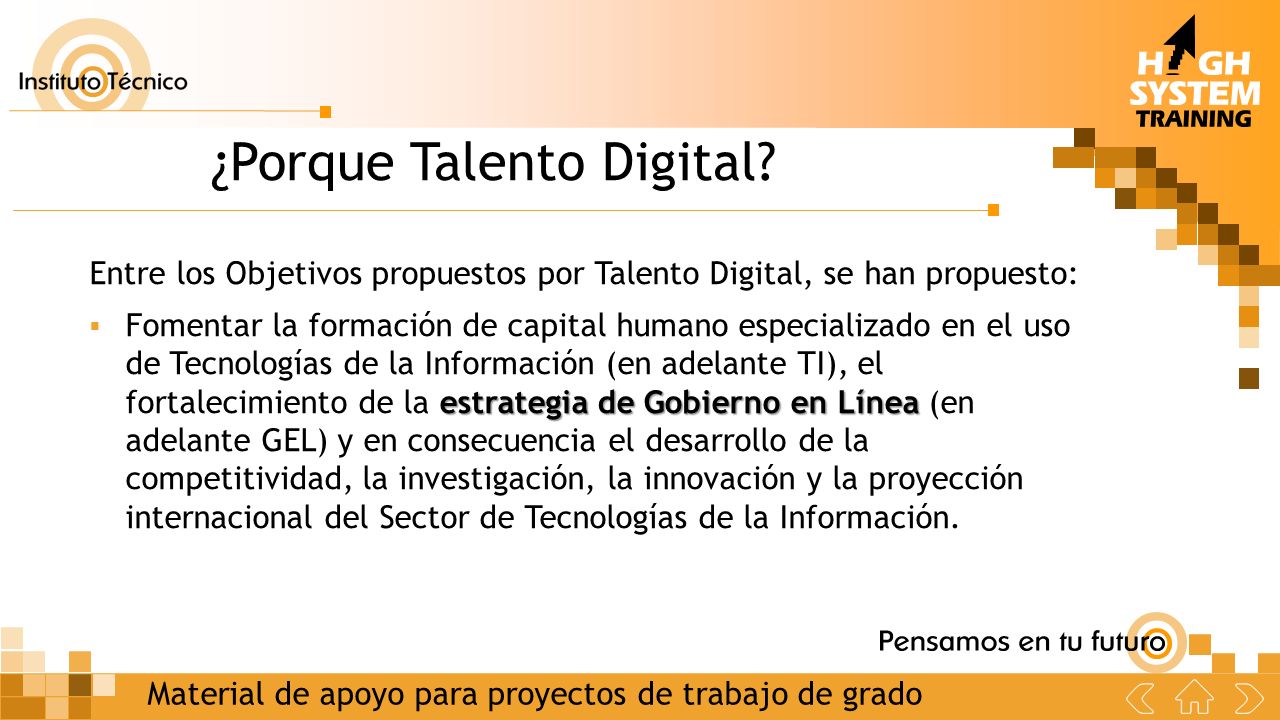 Instituto Técnico

HIGH SYSTEM TRAINING

¿Porque Talento Digital?

Entre los Objetivos propuestos por Talento Digital, se han propuesto:

▪ Fomentar la formación de capital humano especializado en el uso de Tecnologías de la Información (en adelante TI), el fortalecimiento de la estrategia de Gobierno en Línea (en adelante GEL) y en consecuencia el desarrollo de la competitividad, la investigación, la innovación y la proyección internacional del Sector de Tecnologías de la Información.

Pensamos en tu futuro

Material de apoyo para proyectos de trabajo de grado